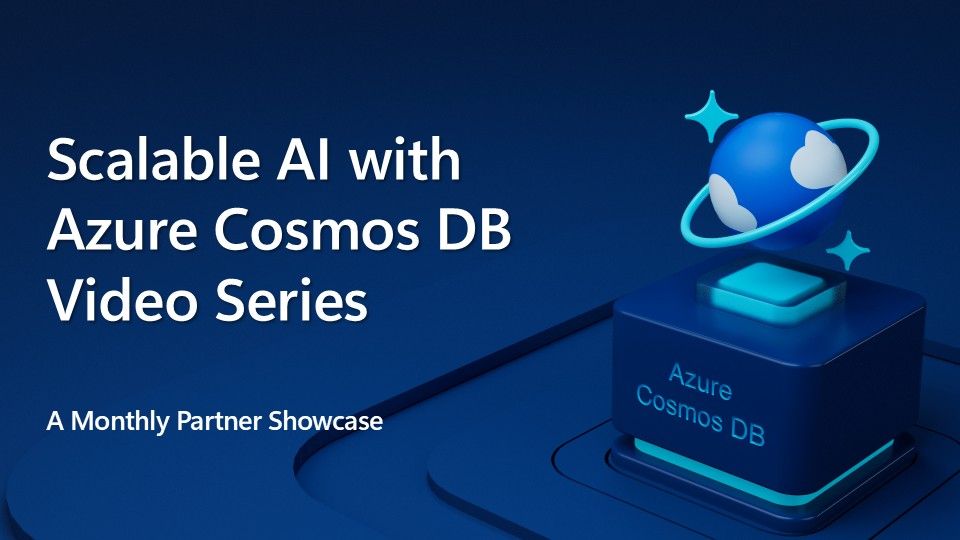 Scalable AI with Azure Cosmos DB Video Series

A Monthly Partner Showcase

Azure Cosmos DB